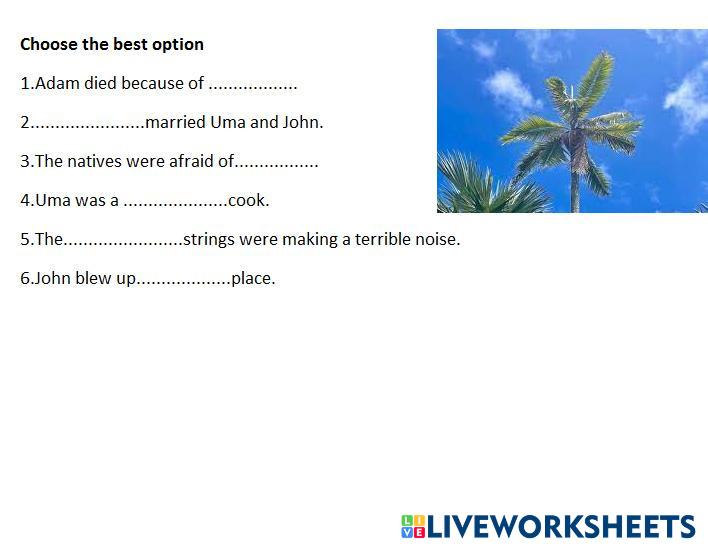 **Choose the best option**

1.Adam died because of ..................

2.......................married Uma and John.

3.The natives were afraid of.................

4.Uma was a .....................cook.

5.The........................strings were making a terrible noise.

6.John blew up...................place.

LIVEWORKSHEETS